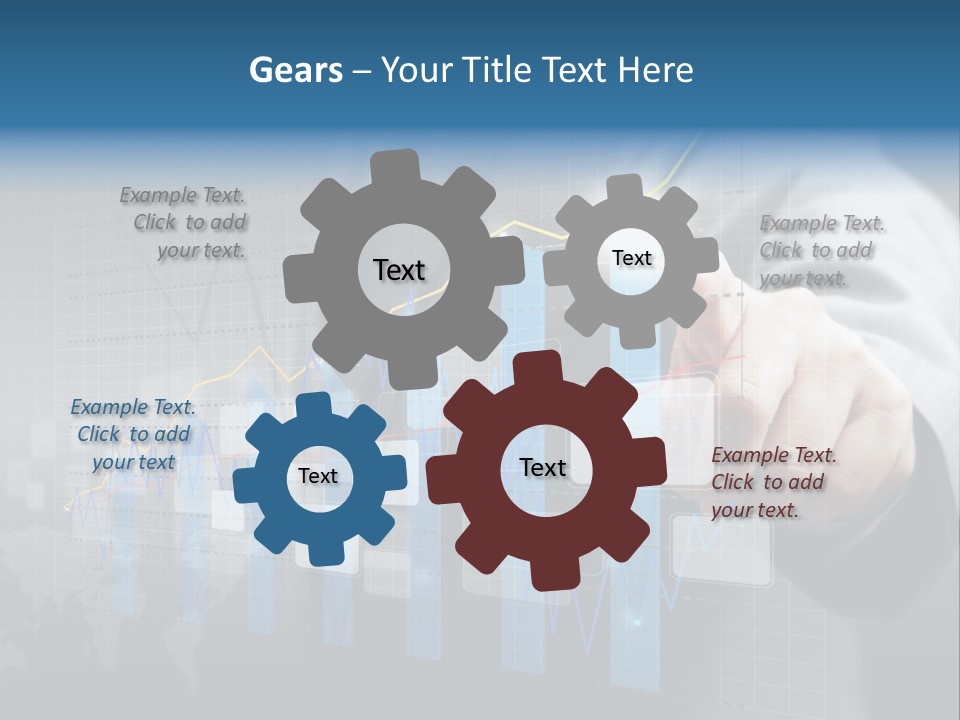 Gears – Your Title Text Here

Example Text. Click to add your text.

Text

Text

Example Text. Click to add your text.

Example Text. Click to add your text

Text

Text

Example Text. Click to add your text.